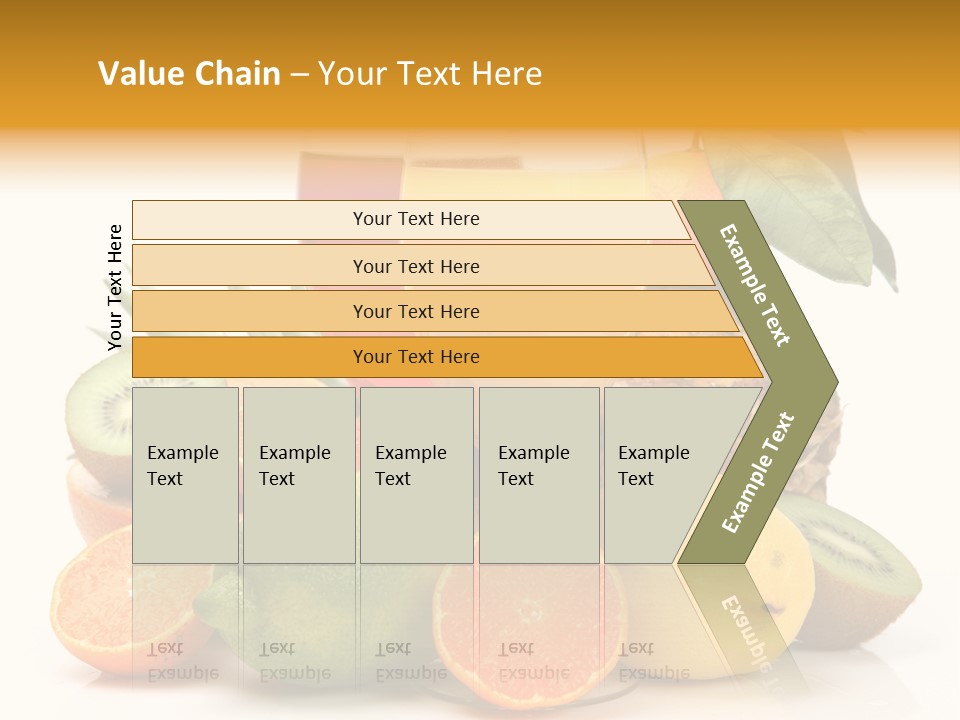 Value Chain – Your Text Here

Your Text Here

Your Text Here

Your Text Here

Your Text Here

Your Text Here

Example Text

Example Text

Example Text

Example Text

Example Text

Example Text

Example Text